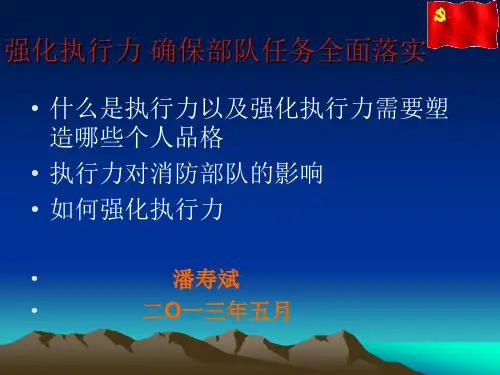 强化执行力 确保部队任务全面落实

• 什么是执行力以及强化执行力需要塑造哪些个人品格
• 执行力对消防部队的影响
• 如何强化执行力

• 潘寿斌
• 二〇一三年五月